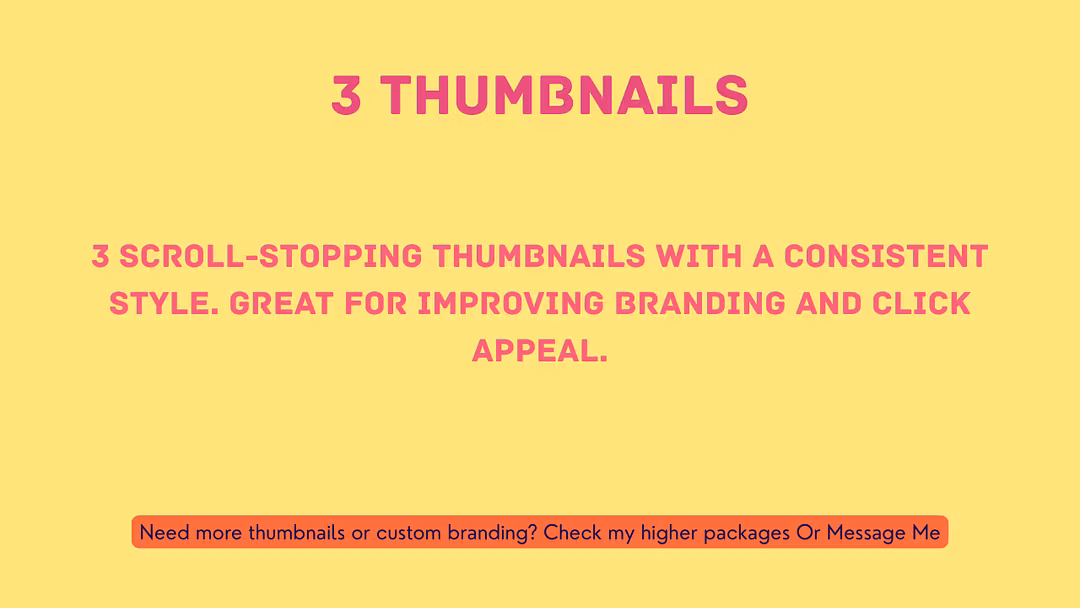 3 THUMBNAILS

3 SCROLL-STOPPING THUMBNAILS WITH A CONSISTENT STYLE. GREAT FOR IMPROVING BRANDING AND CLICK APPEAL.

Need more thumbnails or custom branding? Check my higher packages Or Message Me